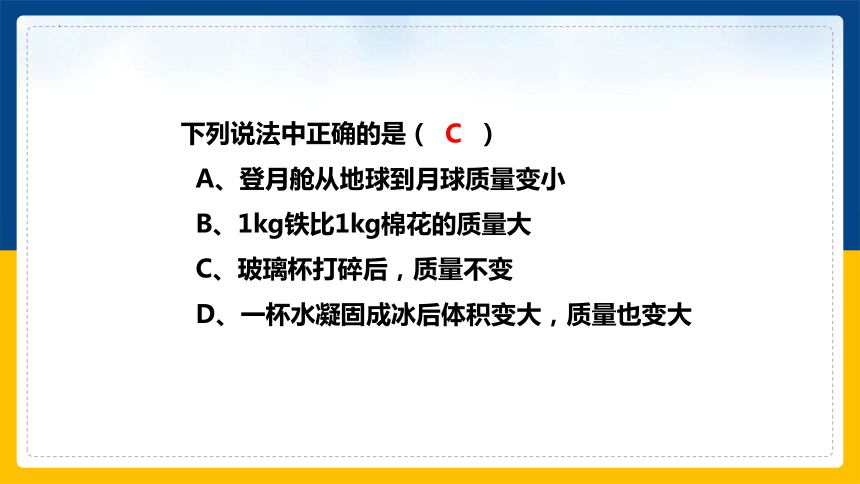 下列说法中正确的是（ C ）

A、登月舱从地球到月球质量变小

B、1kg铁比1kg棉花的质量大

C、玻璃杯打碎后，质量不变

D、一杯水凝固成冰后体积变大，质量也变大